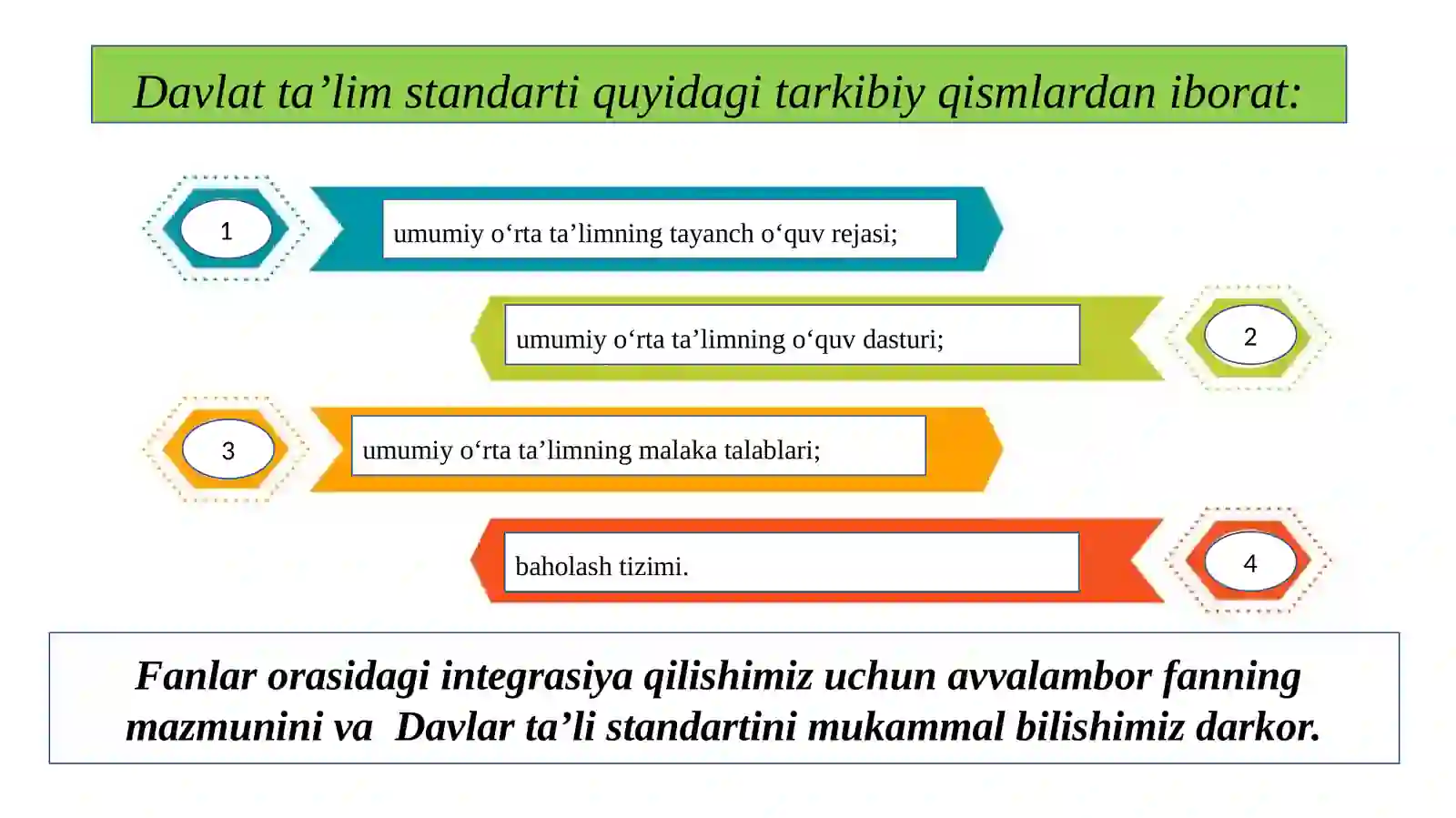 Davlat ta’lim standarti quyidagi tarkibiy qismlardan iborat:

1

umumiy o‘rta ta’limning tayanch o‘quv rejasi;

umumiy o‘rta ta’limning o‘quv dasturi;

2

3

umumiy o‘rta ta’limning malaka talablari;

baholash tizimi.

4

Fanlar orasidagi integrasiya qilishimiz uchun avvalambor fanning mazmunini va Davlar ta’li standartini mukammal bilishimiz darkor.